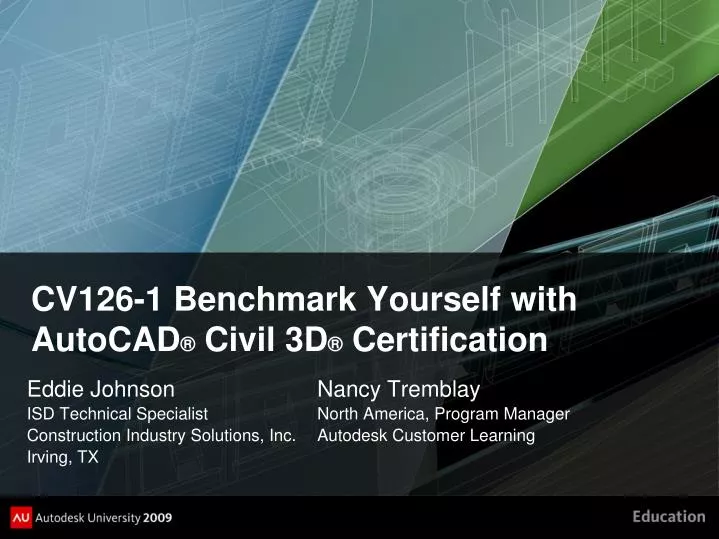 CV126-1 Benchmark Yourself with AutoCAD® Civil 3D® Certification

Eddie Johnson
ISD Technical Specialist
Construction Industry Solutions, Inc.
Irving, TX

Nancy Tremblay
North America, Program Manager
Autodesk Customer Learning

AU Autodesk University 2009

Education